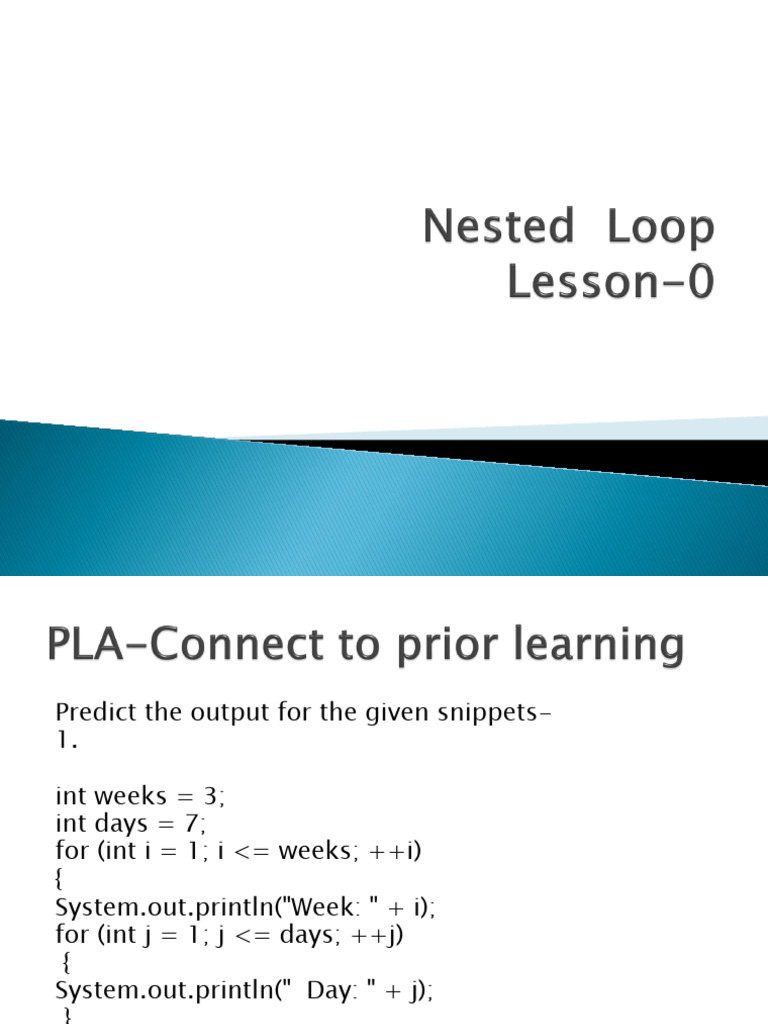 Nested Loop
Lesson-0

PLA-Connect to prior learning

Predict the output for the given snippets-
1.

int weeks = 3;
int days = 7;
for (int i = 1; i <= weeks; ++i)
{
System.out.println("Week: " + i);
for (int j = 1; j <= days; ++j)
{
System.out.println(" Day: " + j);
}